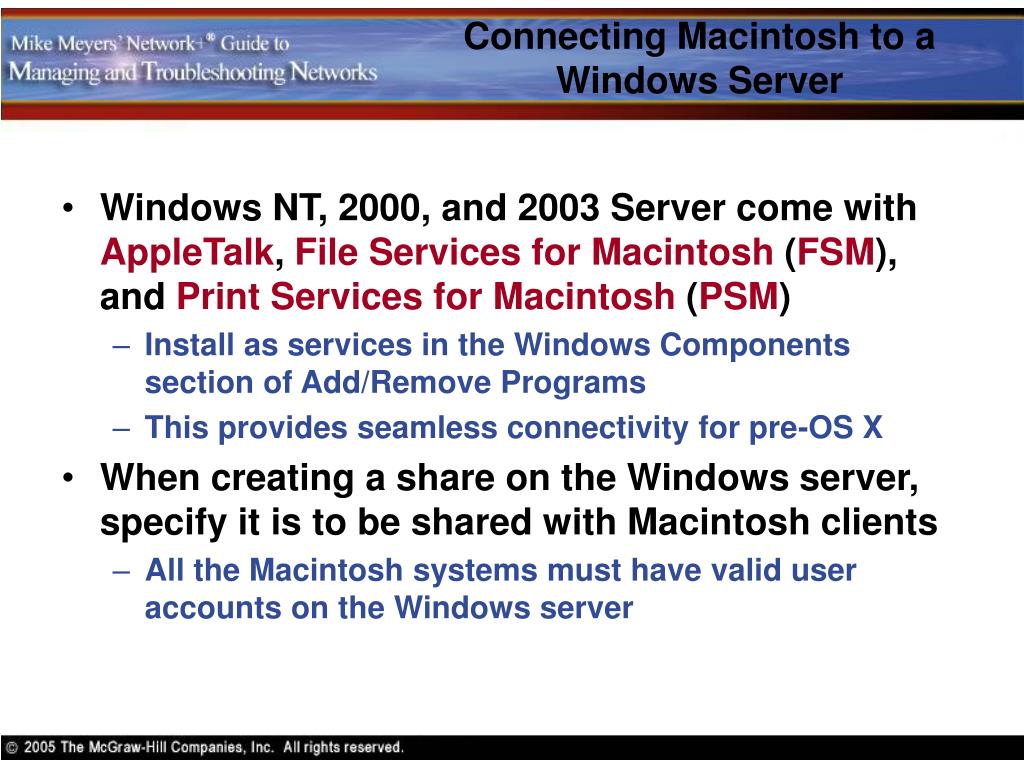 Mike Meyers' Network+® Guide to Managing and Troubleshooting Networks

Connecting Macintosh to a Windows Server

• Windows NT, 2000, and 2003 Server come with AppleTalk, File Services for Macintosh (FSM), and Print Services for Macintosh (PSM)
– Install as services in the Windows Components section of Add/Remove Programs
– This provides seamless connectivity for pre-OS X
• When creating a share on the Windows server, specify it is to be shared with Macintosh clients
– All the Macintosh systems must have valid user accounts on the Windows server

© 2005 The McGraw-Hill Companies, Inc. All rights reserved.